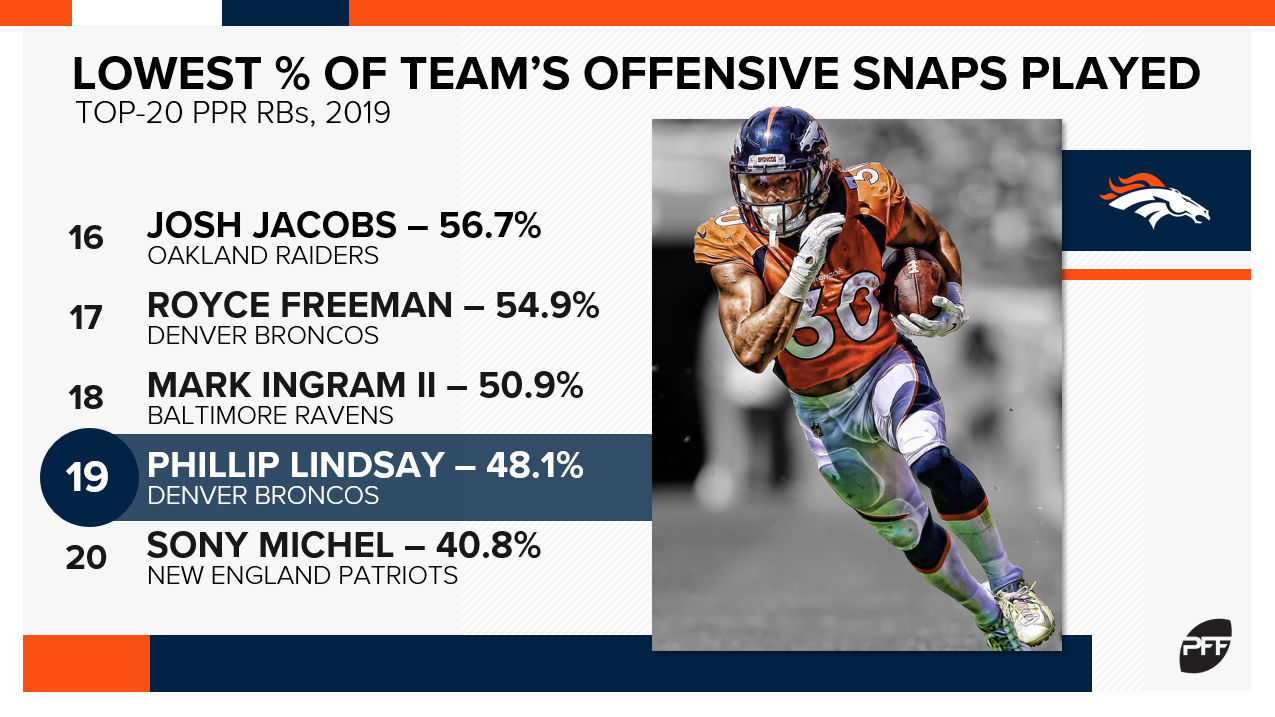 LOWEST % OF TEAM'S OFFENSIVE SNAPS PLAYED
TOP-20 PPR RBs, 2019

16 JOSH JACOBS – 56.7%
OAKLAND RAIDERS

17 ROYCE FREEMAN – 54.9%
DENVER BRONCOS

18 MARK INGRAM II – 50.9%
BALTIMORE RAVENS

19 PHILLIP LINDSAY – 48.1%
DENVER BRONCOS

20 SONY MICHEL – 40.8%
NEW ENGLAND PATRIOTS

BRONCOS

30

PFF